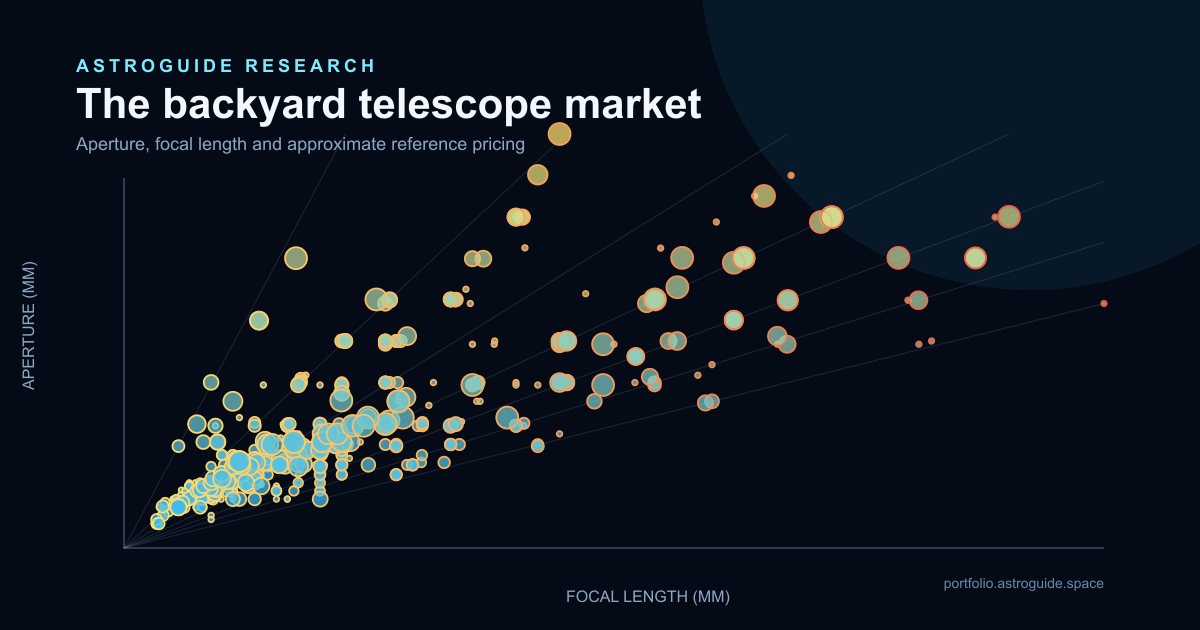 ASTROGUIDE RESEARCH
The backyard telescope market
Aperture, focal length and approximate reference pricing

APERTURE (MM)

FOCAL LENGTH (MM)

portfolio.astroguide.space